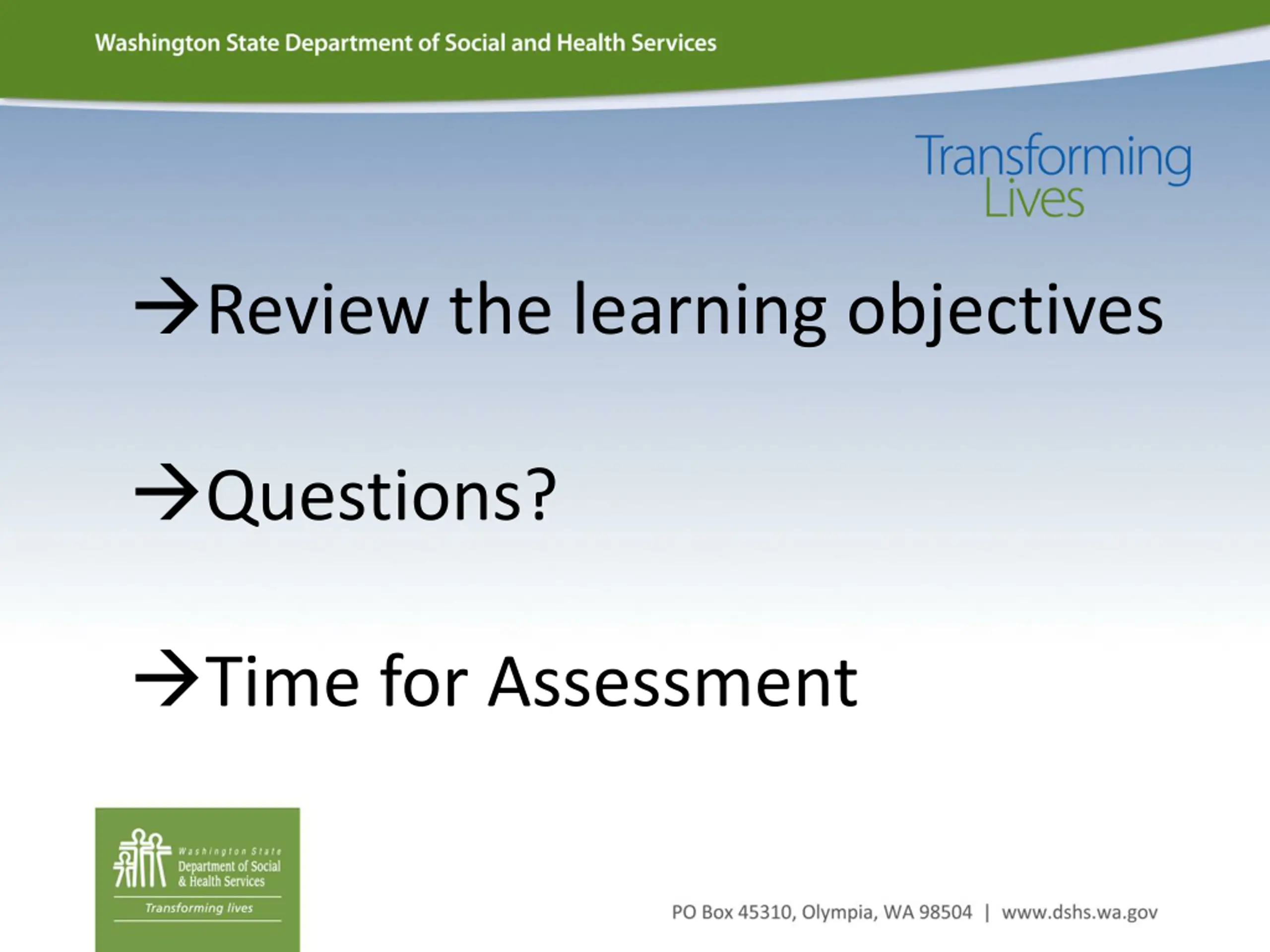 Washington State Department of Social and Health Services

Transforming Lives

→Review the learning objectives

→Questions?

→Time for Assessment

Washington State Department of Social & Health Services
Transforming lives

PO Box 45310, Olympia, WA 98504 | www.dshs.wa.gov